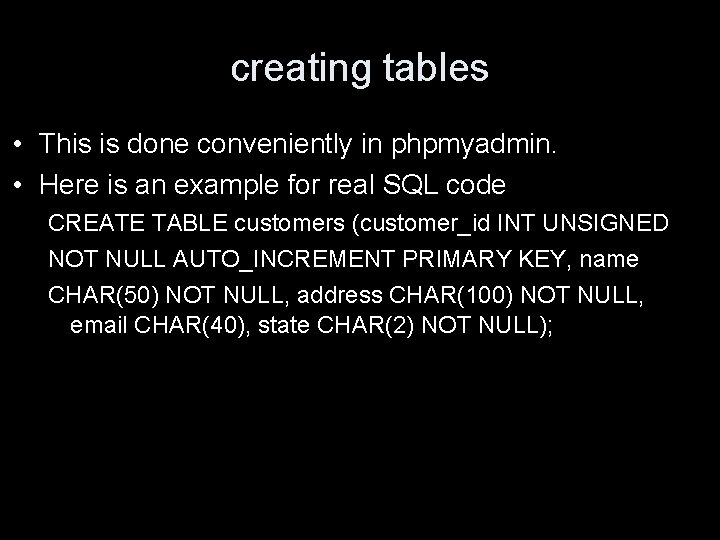 creating tables

• This is done conveniently in phpmyadmin.
• Here is an example for real SQL code

CREATE TABLE customers (customer_id INT UNSIGNED

NOT NULL AUTO_INCREMENT PRIMARY KEY, name

CHAR(50) NOT NULL, address CHAR(100) NOT NULL, email CHAR(40), state CHAR(2) NOT NULL);